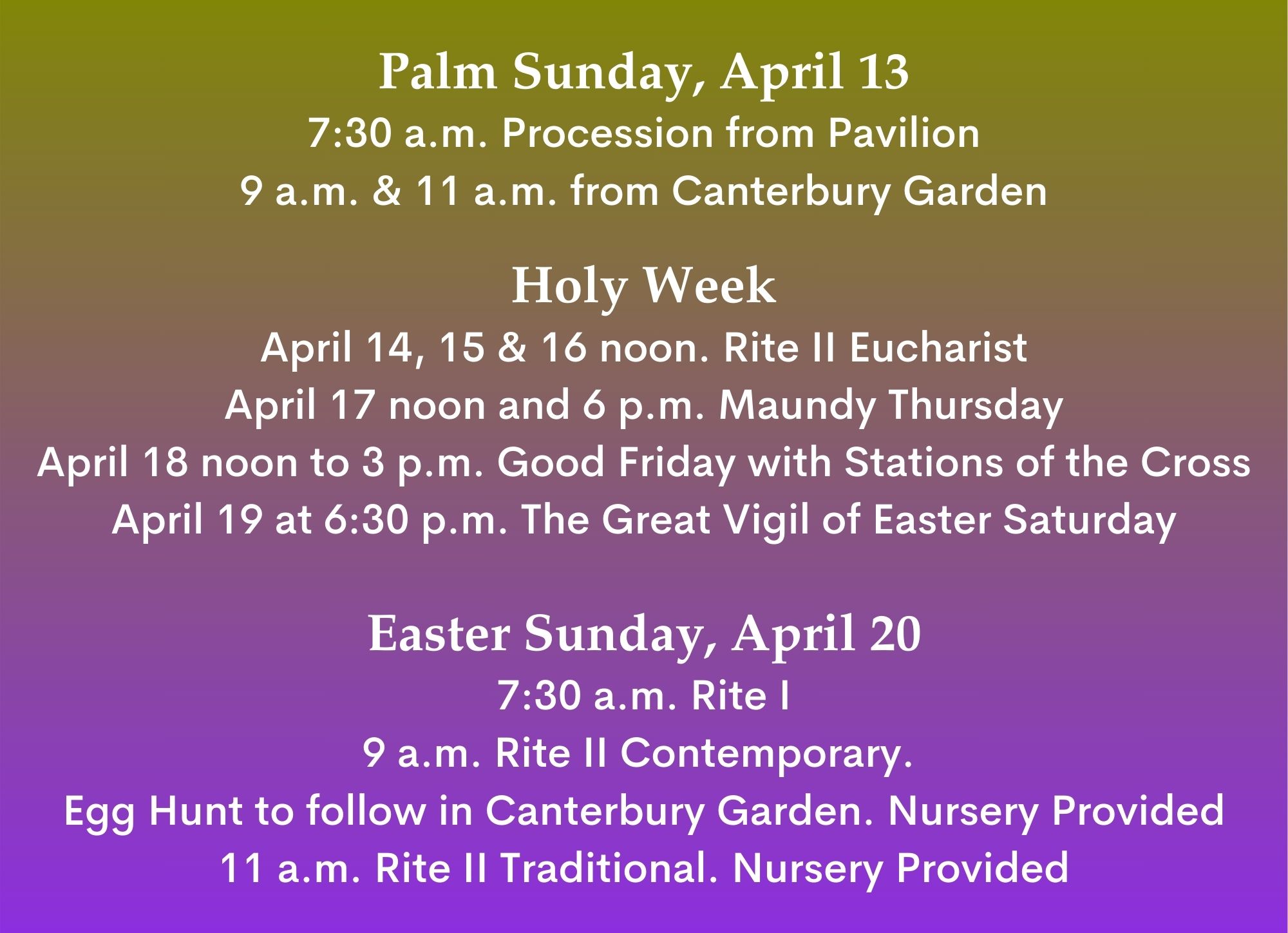 Palm Sunday, April 13
7:30 a.m. Procession from Pavilion
9 a.m. & 11 a.m. from Canterbury Garden

Holy Week
April 14, 15 & 16 noon. Rite II Eucharist
April 17 noon and 6 p.m. Maundy Thursday
April 18 noon to 3 p.m. Good Friday with Stations of the Cross
April 19 at 6:30 p.m. The Great Vigil of Easter Saturday

Easter Sunday, April 20
7:30 a.m. Rite I
9 a.m. Rite II Contemporary.
Egg Hunt to follow in Canterbury Garden. Nursery Provided
11 a.m. Rite II Traditional. Nursery Provided